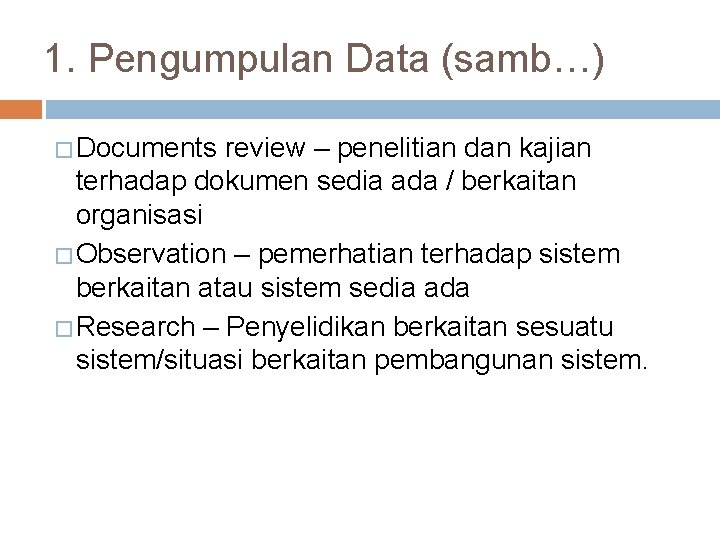 1. Pengumpulan Data (samb…)

□ Documents review – penelitian dan kajian terhadap dokumen sedia ada / berkaitan organisasi
□ Observation – pemerhatian terhadap sistem berkaitan atau sistem sedia ada
□ Research – Penyelidikan berkaitan sesuatu sistem/situasi berkaitan pembangunan sistem.